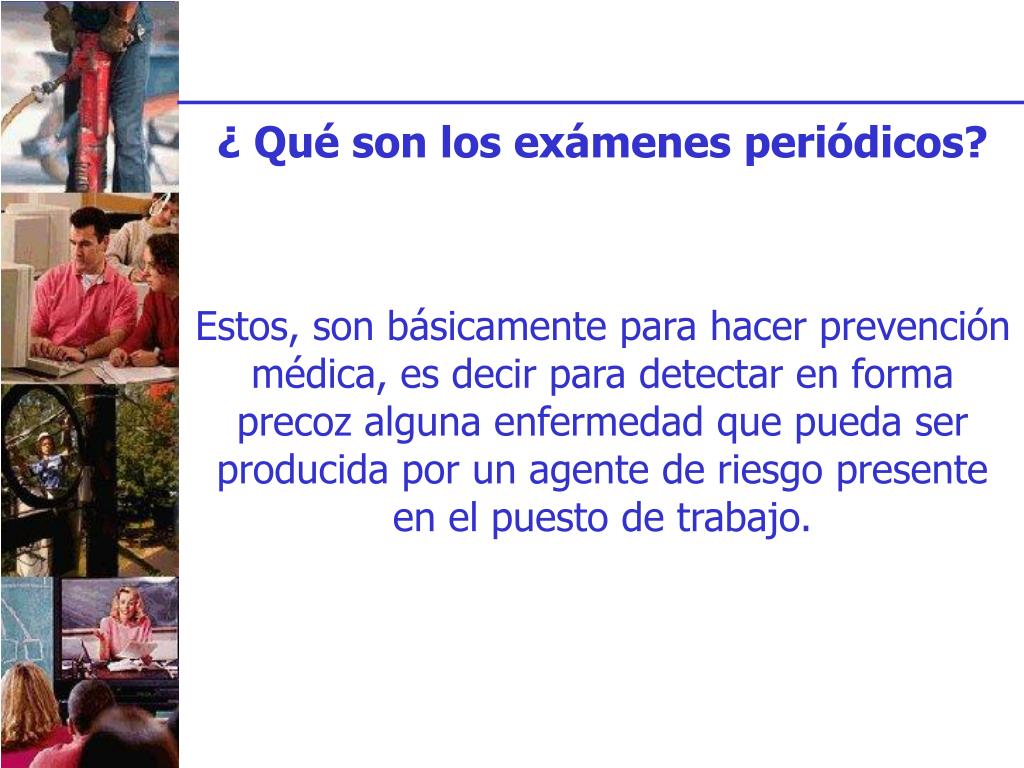 ¿ Qué son los exámenes periódicos?

Estos, son básicamente para hacer prevención médica, es decir para detectar en forma precoz alguna enfermedad que pueda ser producida por un agente de riesgo presente en el puesto de trabajo.